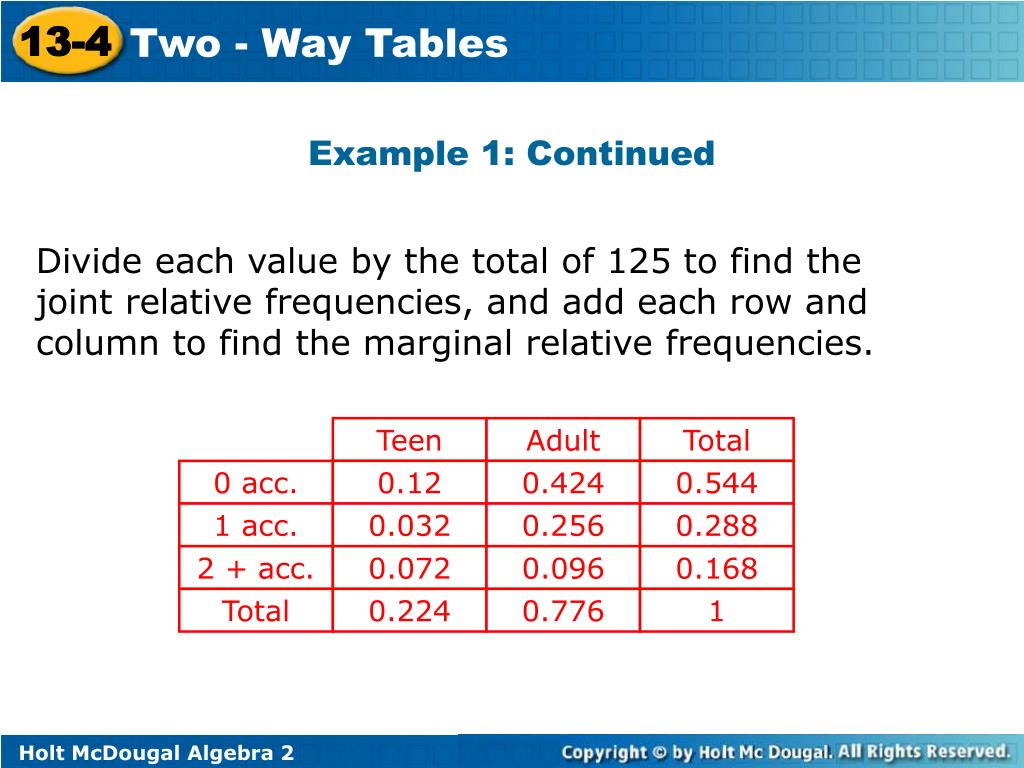 13-4 Two - Way Tables

Example 1: Continued

Divide each value by the total of 125 to find the joint relative frequencies, and add each row and column to find the marginal relative frequencies.

| | Teen | Adult | Total |
|---|---|---|---|
| 0 acc. | 0.12 | 0.424 | 0.544 |
| 1 acc. | 0.032 | 0.256 | 0.288 |
| 2 + acc. | 0.072 | 0.096 | 0.168 |
| Total | 0.224 | 0.776 | 1 |

Holt McDougal Algebra 2

Copyright © by Holt Mc Dougal. All Rights Reserved.